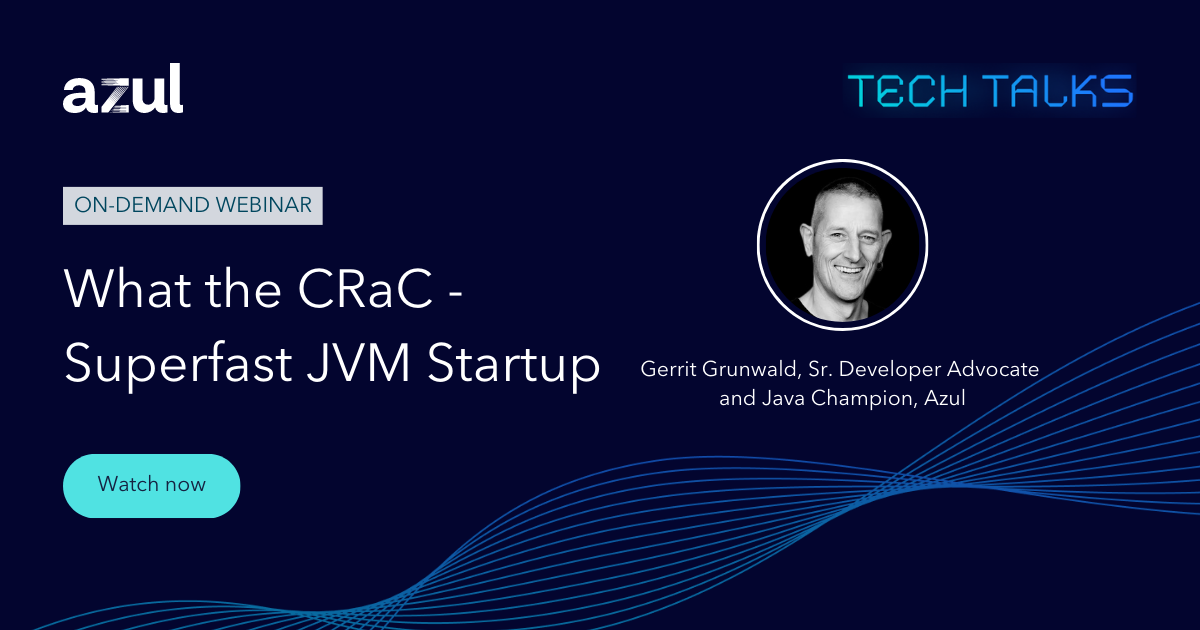 azul

TECH TALKS

ON-DEMAND WEBINAR

What the CRaC - Superfast JVM Startup

Gerrit Grunwald, Sr. Developer Advocate and Java Champion, Azul

Watch now